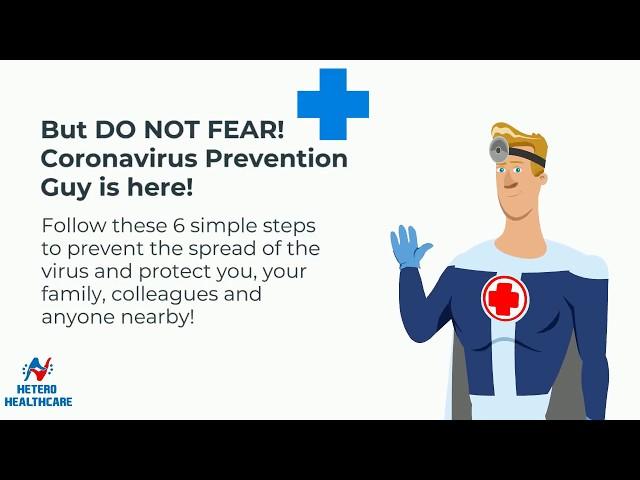 But DO NOT FEAR! Coronavirus Prevention Guy is here!

Follow these 6 simple steps to prevent the spread of the virus and protect you, your family, colleagues and anyone nearby!

HETERO HEALTHCARE